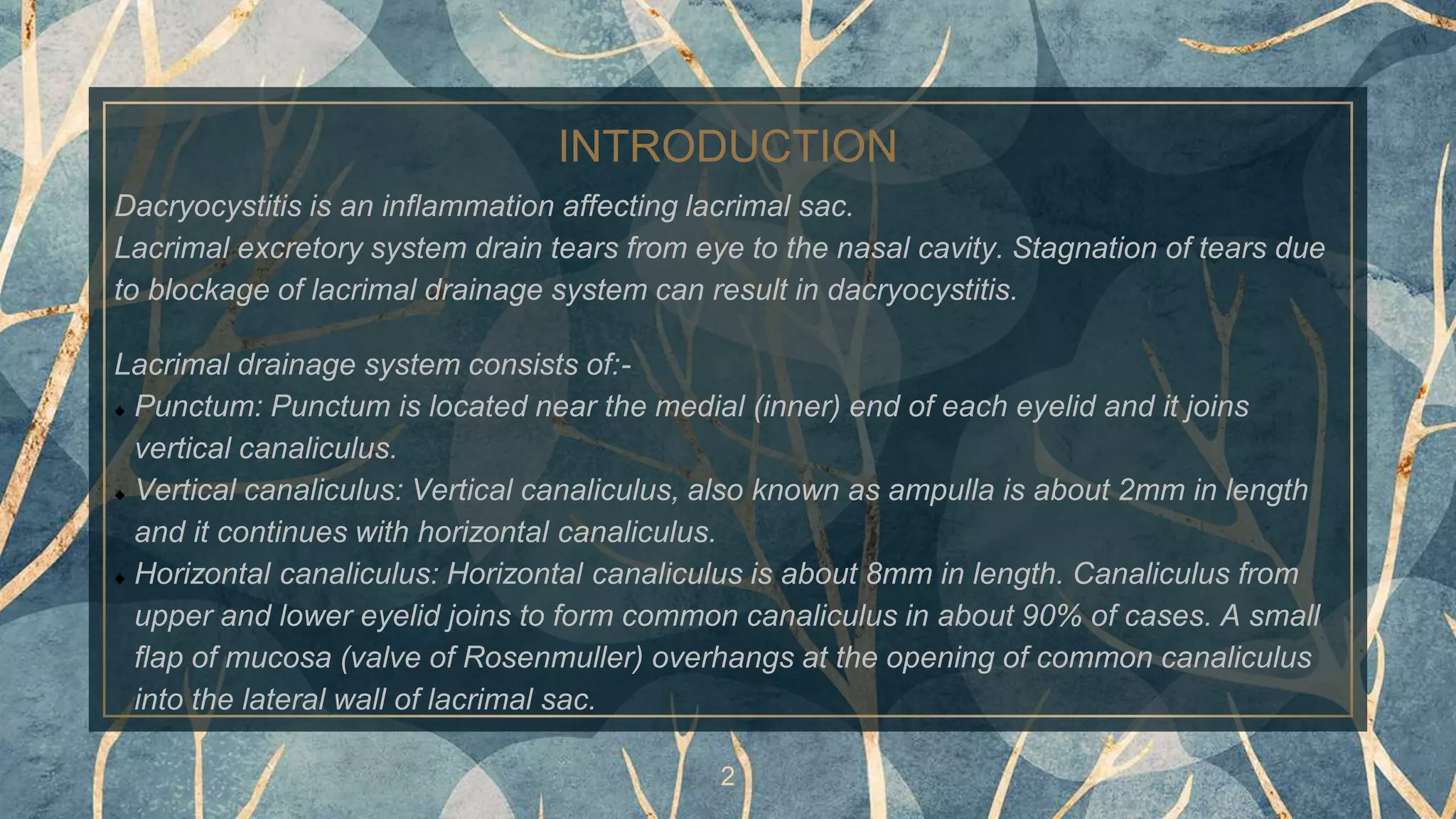 INTRODUCTION

Dacryocystitis is an inflammation affecting lacrimal sac.
Lacrimal excretory system drain tears from eye to the nasal cavity. Stagnation of tears due to blockage of lacrimal drainage system can result in dacryocystitis.

Lacrimal drainage system consists of:-
- Punctum: Punctum is located near the medial (inner) end of each eyelid and it joins vertical canaliculus.
- Vertical canaliculus: Vertical canaliculus, also known as ampulla is about 2mm in length and it continues with horizontal canaliculus.
- Horizontal canaliculus: Horizontal canaliculus is about 8mm in length. Canaliculus from upper and lower eyelid joins to form common canaliculus in about 90% of cases. A small flap of mucosa (valve of Rosenmuller) overhangs at the opening of common canaliculus into the lateral wall of lacrimal sac.

2